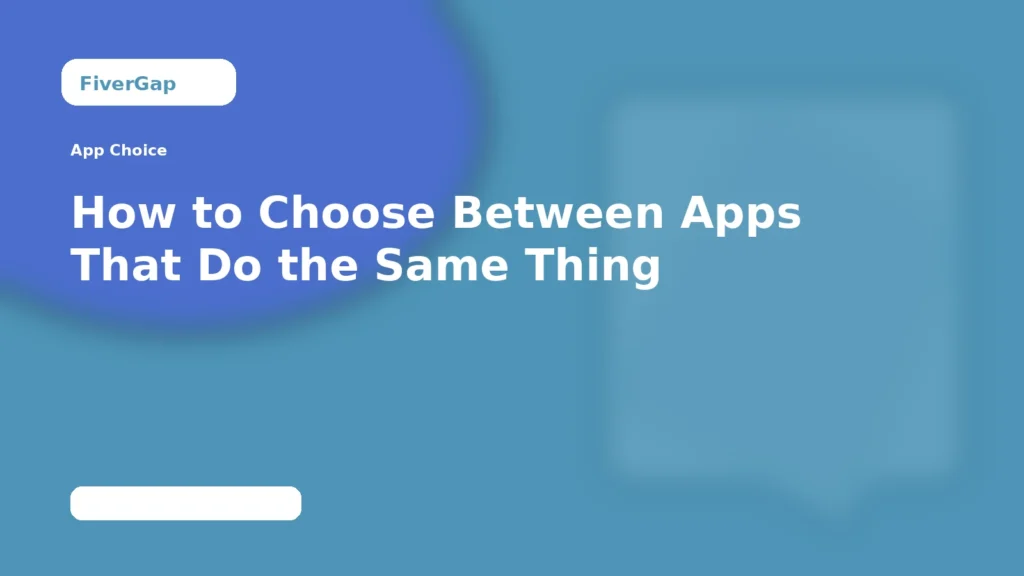 FiverGap

App Choice

How to Choose Between Apps That Do the Same Thing